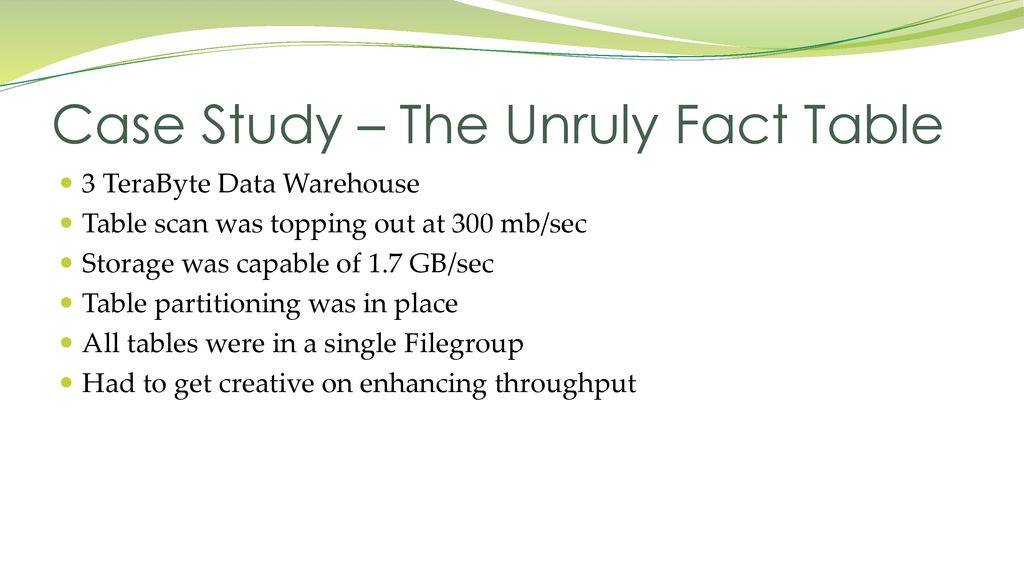 Case Study – The Unruly Fact Table

- 3 TeraByte Data Warehouse
- Table scan was topping out at 300 mb/sec
- Storage was capable of 1.7 GB/sec
- Table partitioning was in place
- All tables were in a single Filegroup
- Had to get creative on enhancing throughput